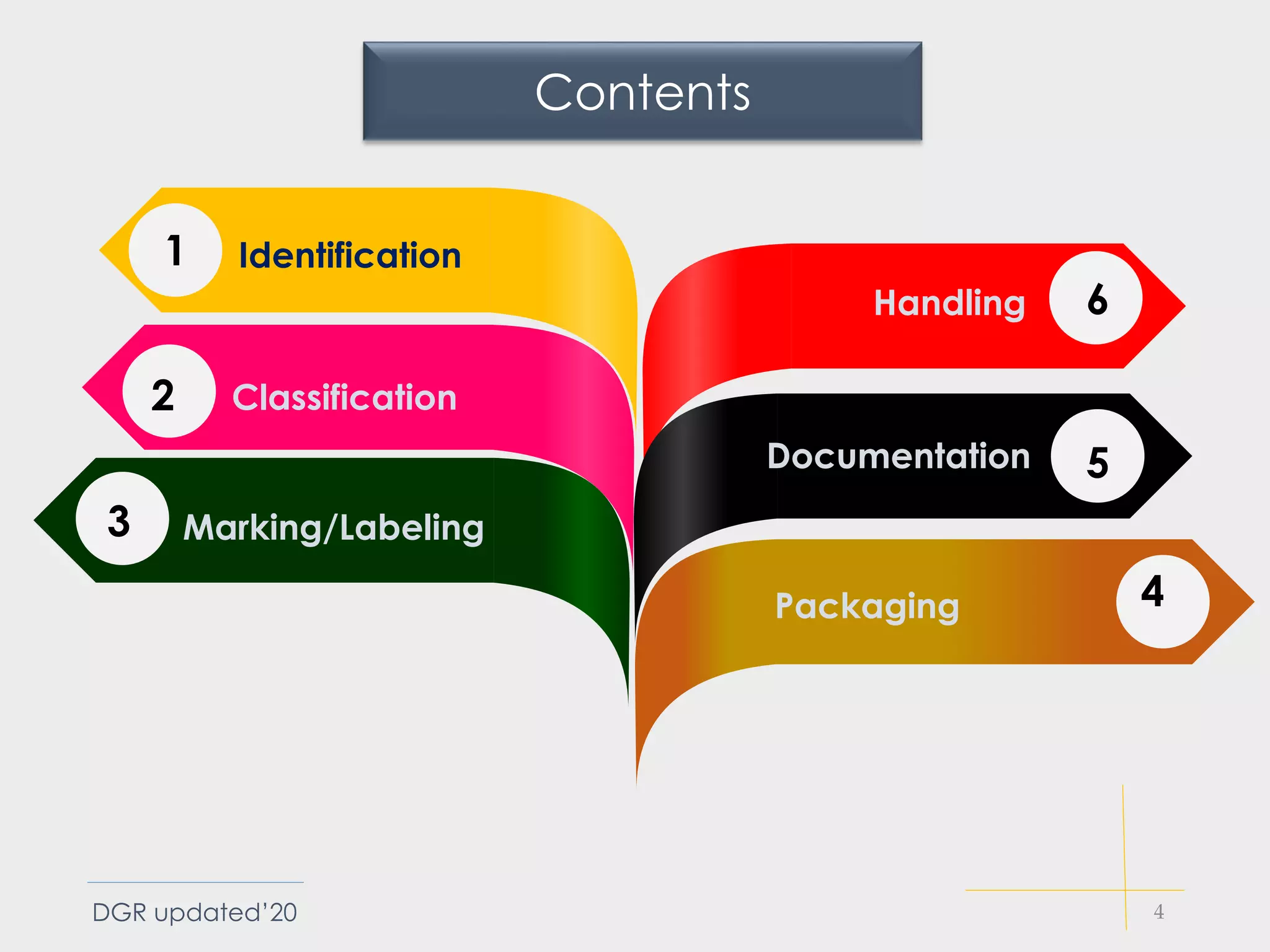 Contents

1 Identification

2 Classification

3 Marking/Labeling

Handling 6

Documentation 5

Packaging 4

DGR updated'20

4